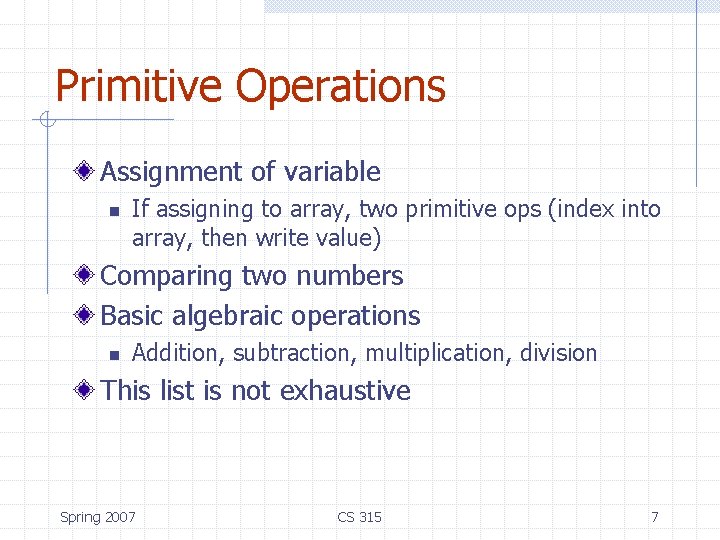 Primitive Operations

Assignment of variable
If assigning to array, two primitive ops (index into array, then write value)

Comparing two numbers

Basic algebraic operations
Addition, subtraction, multiplication, division

This list is not exhaustive

Spring 2007 CS 315 7